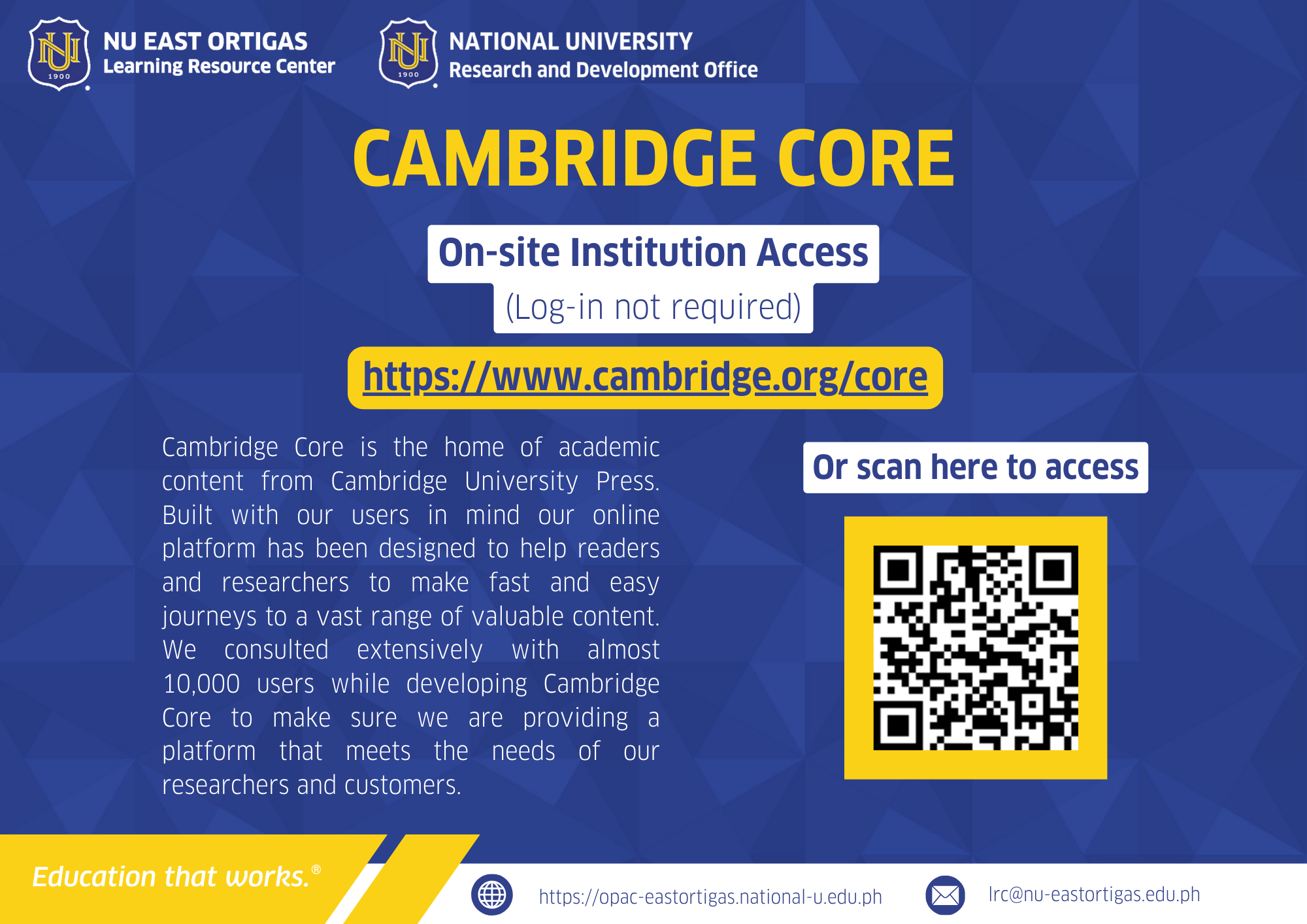 NU 1900 NU EAST ORTIGAS Learning Resource Center

NU 1900 NATIONAL UNIVERSITY Research and Development Office

CAMBRIDGE CORE

On-site Institution Access

(Log-in not required)

https://www.cambridge.org/core

Cambridge Core is the home of academic content from Cambridge University Press. Built with our users in mind our online platform has been designed to help readers and researchers to make fast and easy journeys to a vast range of valuable content. We consulted extensively with almost 10,000 users while developing Cambridge Core to make sure we are providing a platform that meets the needs of our researchers and customers.

Or scan here to access

Education that works.®

https://opac-eastortigas.national-u.edu.ph

lrc@nu-eastortigas.edu.ph